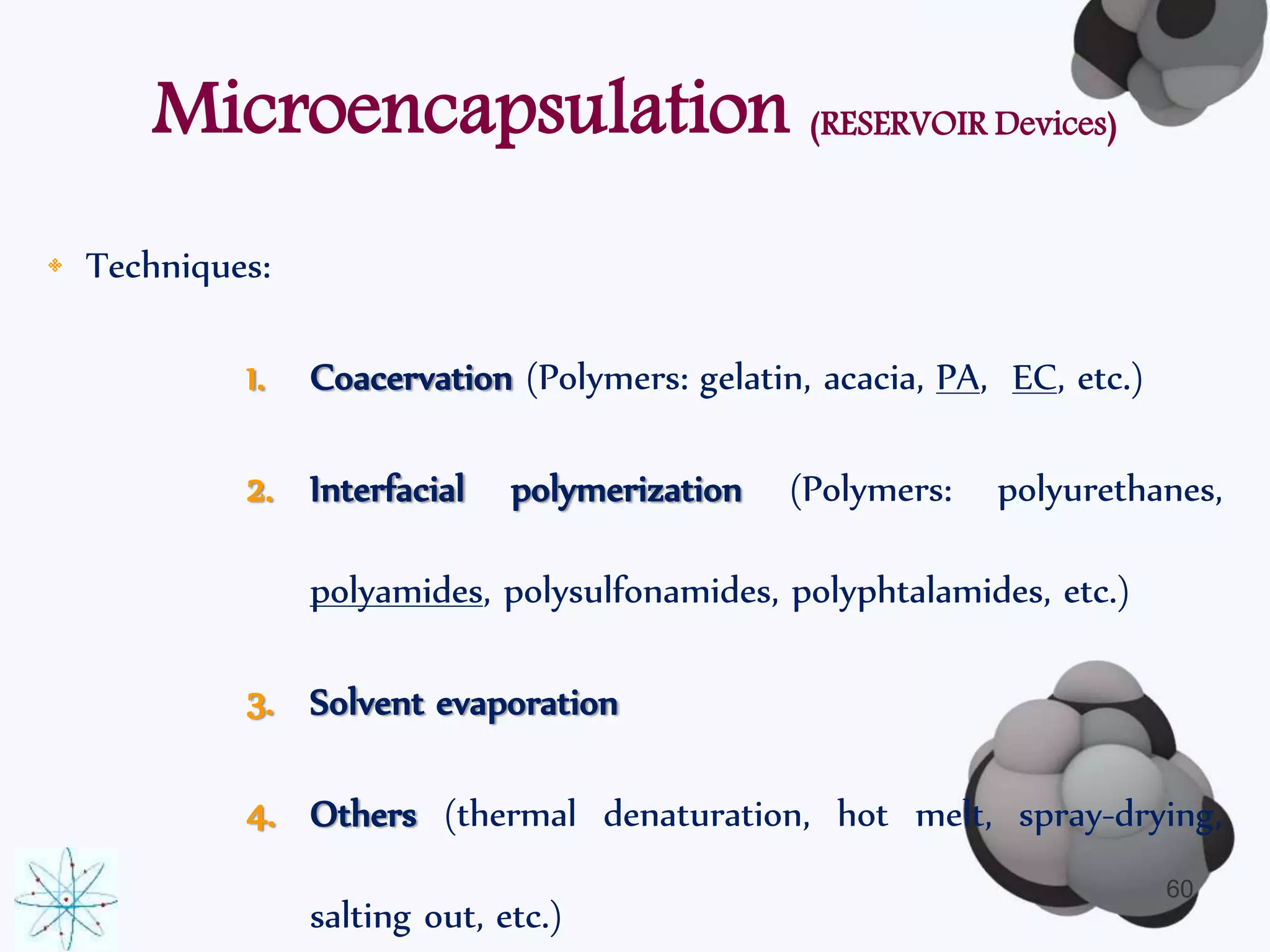 Microencapsulation (RESERVOIR Devices)

Techniques:

1. Coacervation (Polymers: gelatin, acacia, PA, EC, etc.)

2. Interfacial polymerization (Polymers: polyurethanes, polyamides, polysulfonamides, polyphtalamides, etc.)

3. Solvent evaporation

4. Others (thermal denaturation, hot melt, spray-drying, salting out, etc.)

60